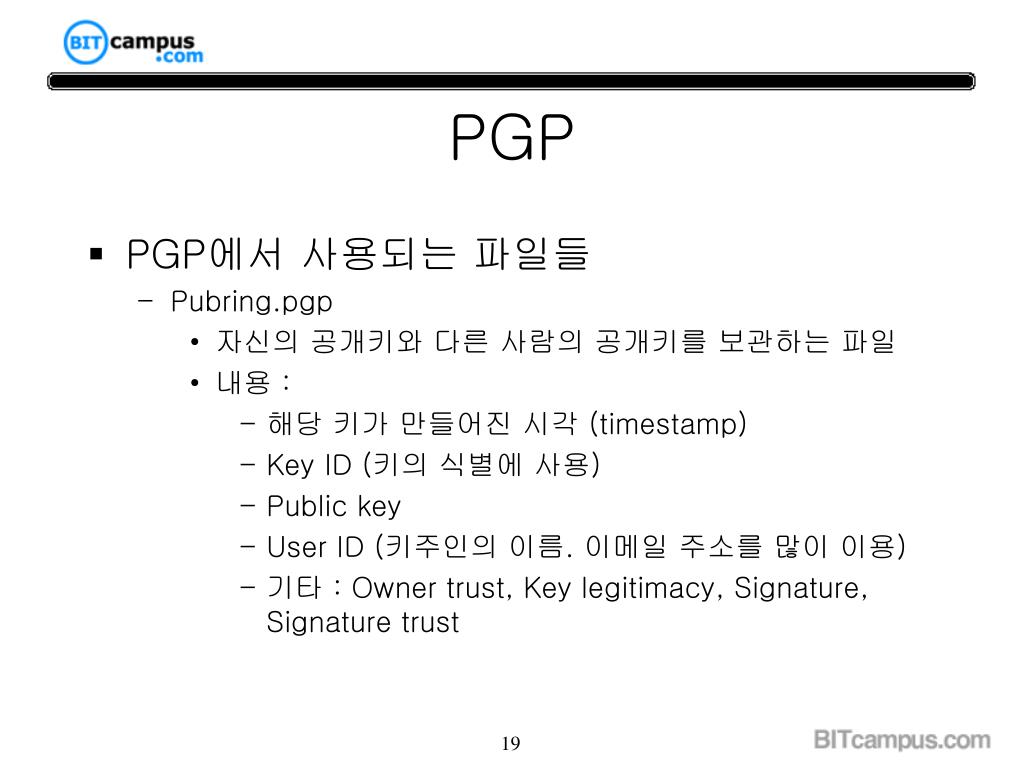 BIT campus .com

PGP

▪ PGP에서 사용되는 파일들
– Pubring.pgp
• 자신의 공개키와 다른 사람의 공개키를 보관하는 파일
• 내용 :
– 해당 키가 만들어진 시각 (timestamp)
– Key ID (키의 식별에 사용)
– Public key
– User ID (키주인의 이름. 이메일 주소를 많이 이용)
– 기타 : Owner trust, Key legitimacy, Signature, Signature trust

19

BITcampus.com